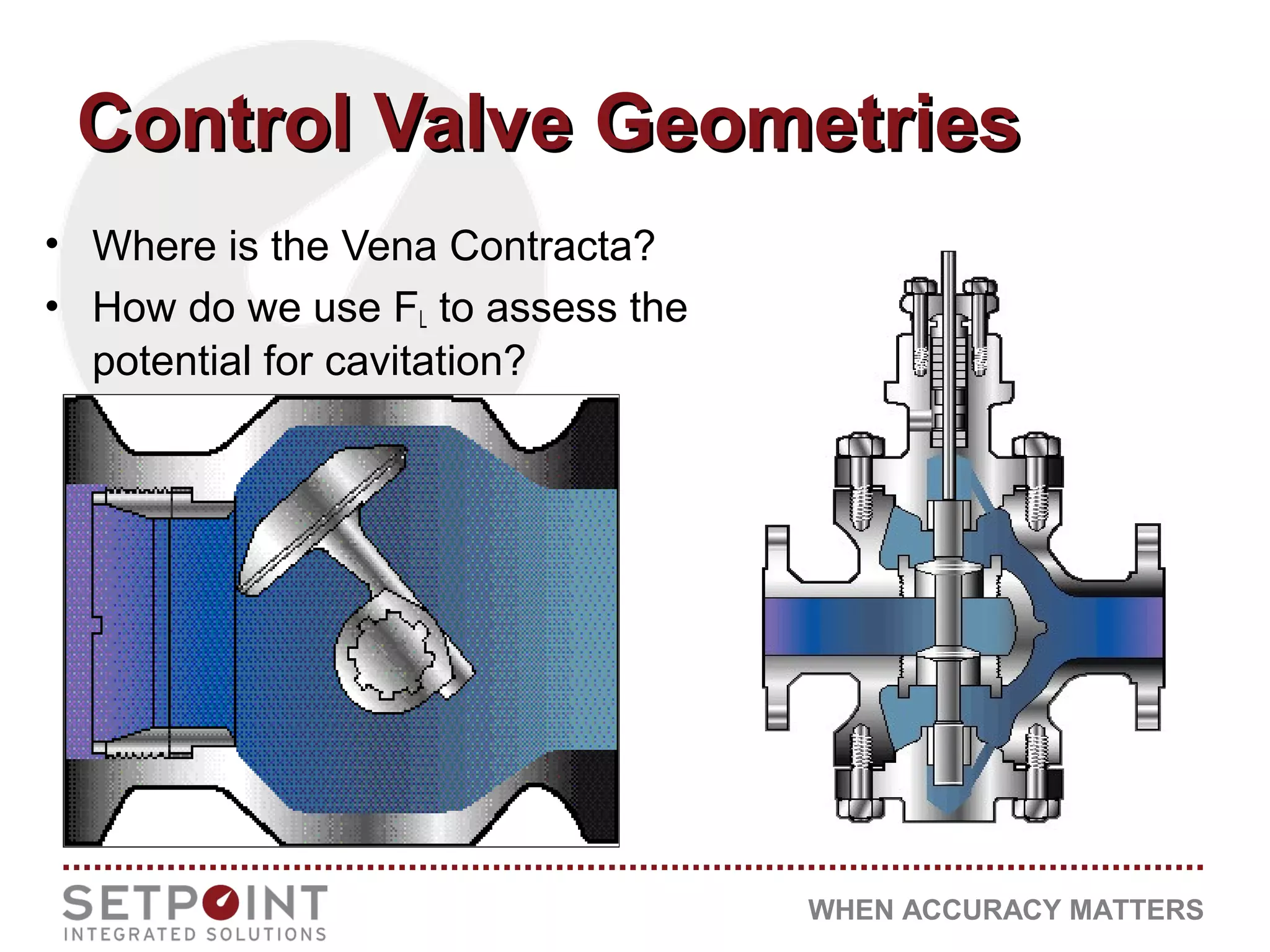 Control Valve Geometries

• Where is the Vena Contracta?
• How do we use $F_L$ to assess the potential for cavitation?

SETPOINT
INTEGRATED SOLUTIONS

WHEN ACCURACY MATTERS